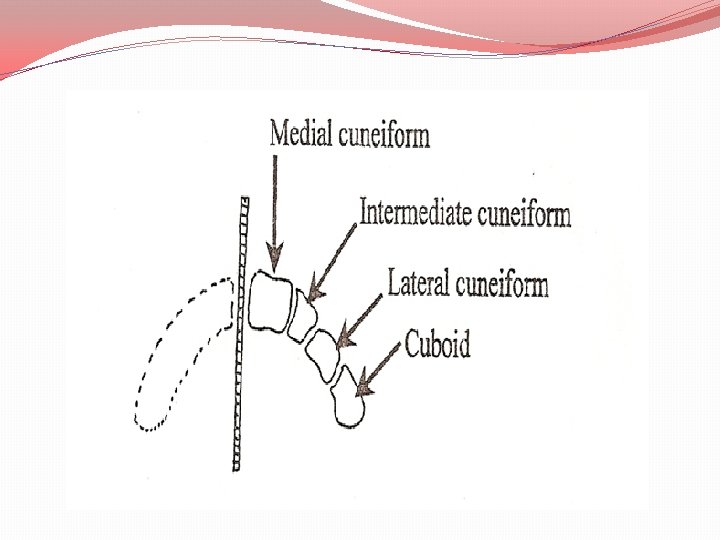 Medial cuneiform

Intermediate cuneiform

Lateral cuneiform

Cuboid